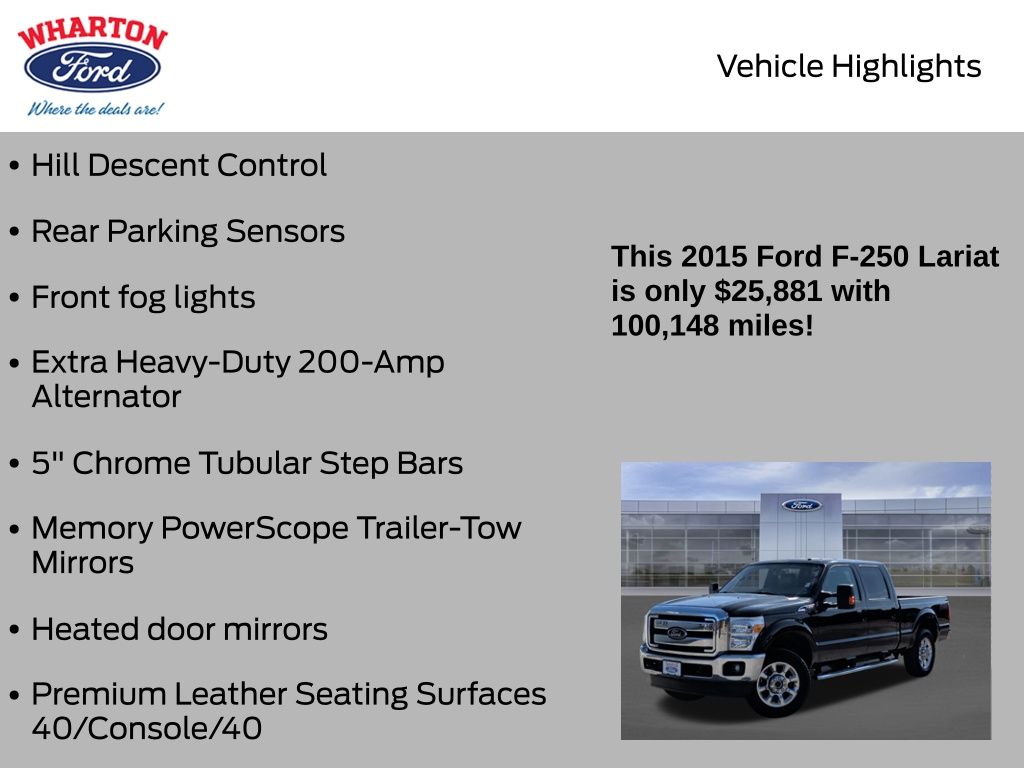 WHARTON
Ford
Where the deals are!

Vehicle Highlights

• Hill Descent Control

• Rear Parking Sensors

• Front fog lights

• Extra Heavy-Duty 200-Amp Alternator

• 5" Chrome Tubular Step Bars

• Memory PowerScope Trailer-Tow Mirrors

• Heated door mirrors

• Premium Leather Seating Surfaces 40/Console/40

This 2015 Ford F-250 Lariat is only $25,881 with 100,148 miles!

Ford